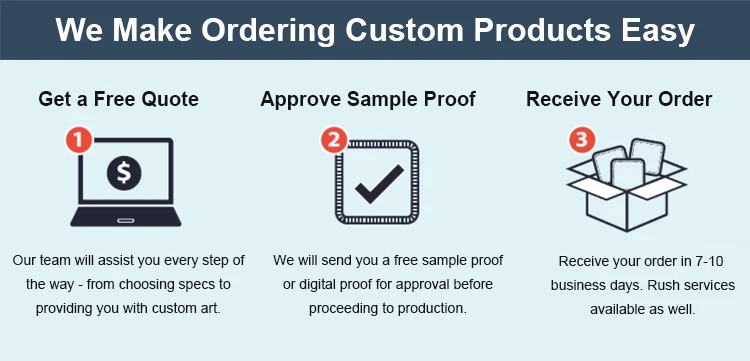 We Make Ordering Custom Products Easy

Get a Free Quote

1

$

Our team will assist you every step of the way - from choosing specs to providing you with custom art.

Approve Sample Proof

2

We will send you a free sample proof or digital proof for approval before proceeding to production.

Receive Your Order

3

Receive your order in 7-10 business days. Rush services available as well.